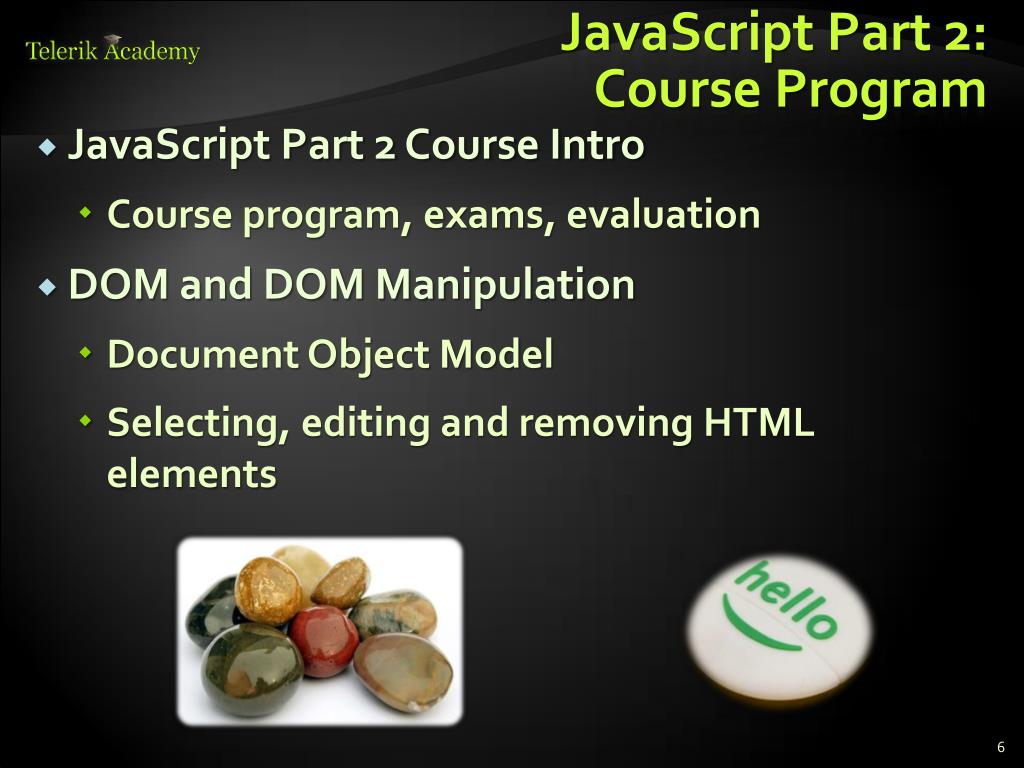 Telerik Academy

JavaScript Part 2: Course Program

JavaScript Part 2 Course Intro

Course program, exams, evaluation

DOM and DOM Manipulation

Document Object Model

Selecting, editing and removing HTML elements

hello

6